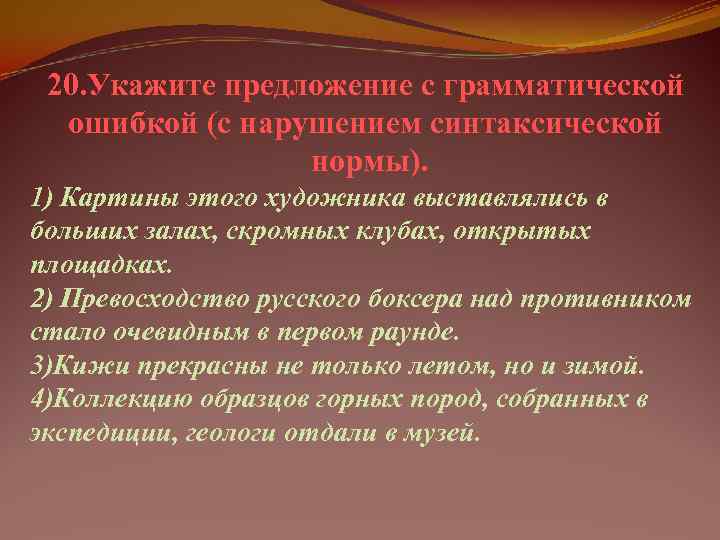 20.Укажите предложение с грамматической ошибкой (с нарушением синтаксической нормы).

1) Картины этого художника выставлялись в больших залах, скромных клубах, открытых площадках.
2) Превосходство русского боксера над противником стало очевидным в первом раунде.
3)Кижи прекрасны не только летом, но и зимой.
4)Коллекцию образцов горных пород, собранных в экспедиции, геологи отдали в музей.